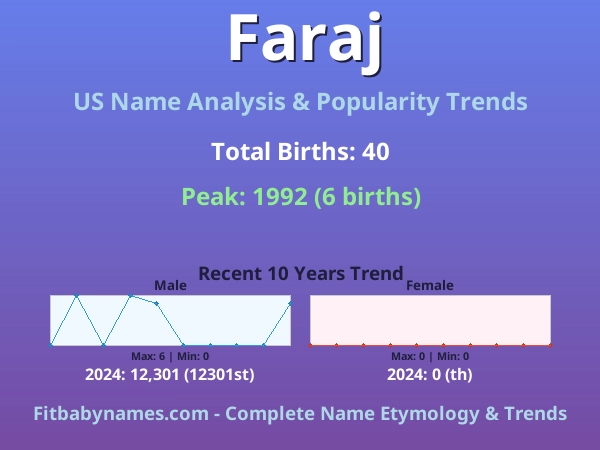 Faraj

US Name Analysis & Popularity Trends

Total Births: 40

Peak: 1992 (6 births)

Recent 10 Years Trend

Male

Max: 6 | Min: 0

2024: 12,301 (12301st)

Female

Max: 0 | Min: 0

2024: 0 (th)

Fitbabynames.com - Complete Name Etymology & Trends